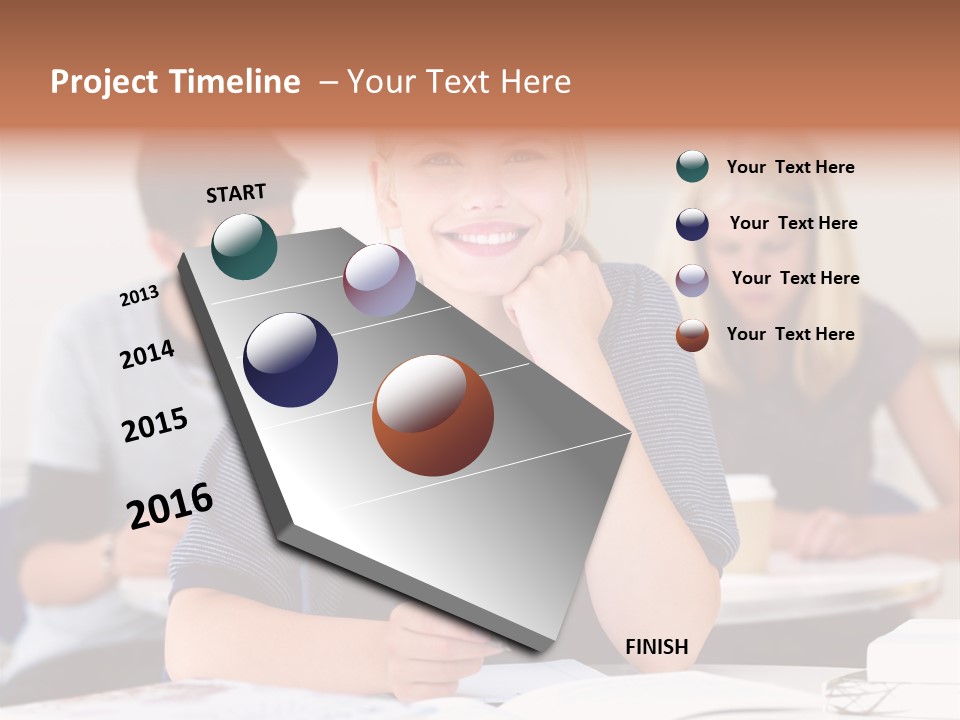 Project Timeline – Your Text Here

START

2013

2014

2015

2016

FINISH

Your Text Here

Your Text Here

Your Text Here

Your Text Here